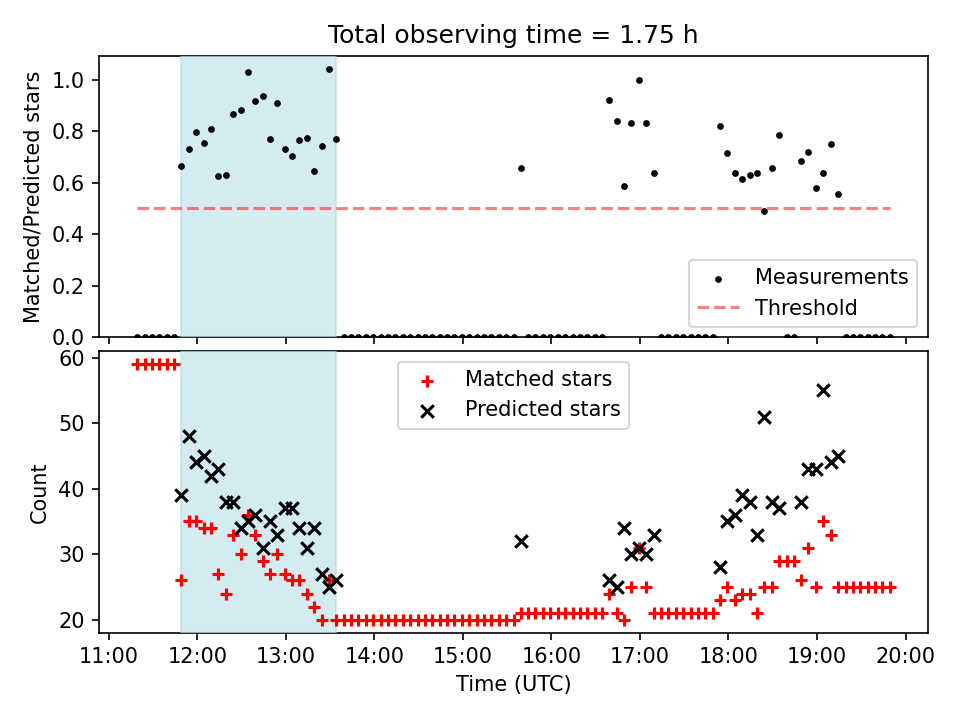 Total observing time = 1.75 h

Matched/Predicted stars

1.0
0.8
0.6
0.4
0.2
0.0

Measurements
Threshold

Count

60
50
40
30
20

Matched stars
Predicted stars

11:00 12:00 13:00 14:00 15:00 16:00 17:00 18:00 19:00 20:00

Time (UTC)